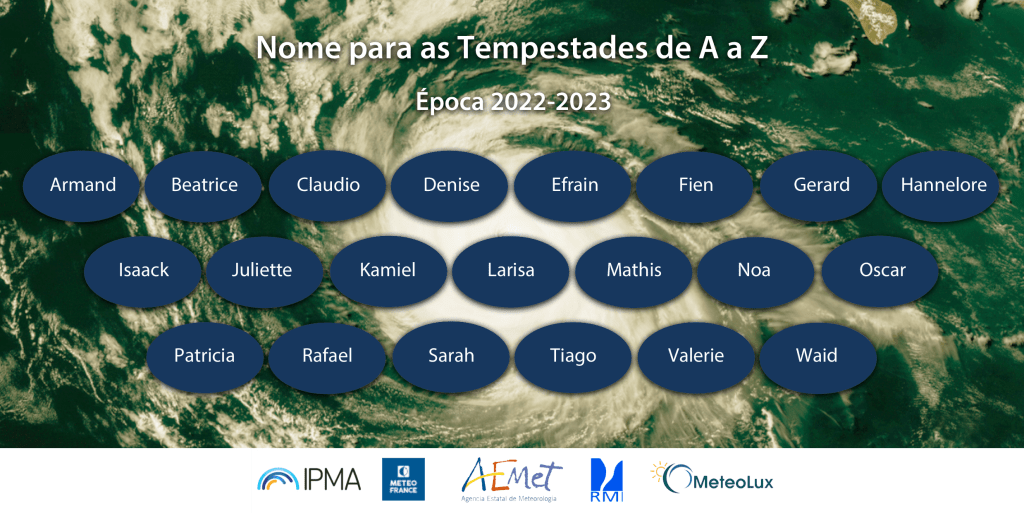 Nome para as Tempestades de A a Z

Época 2022-2023

Armand Beatrice Claudio Denise Efrain Fien Gerard Hannelore

Isaack Juliette Kamiel Larisa Mathis Noa Oscar

Patricia Rafael Sarah Tiago Valerie Waid

IPMA METEO FRANCE AEMet Agencia Estatal de Meteorología RMI MeteoLux